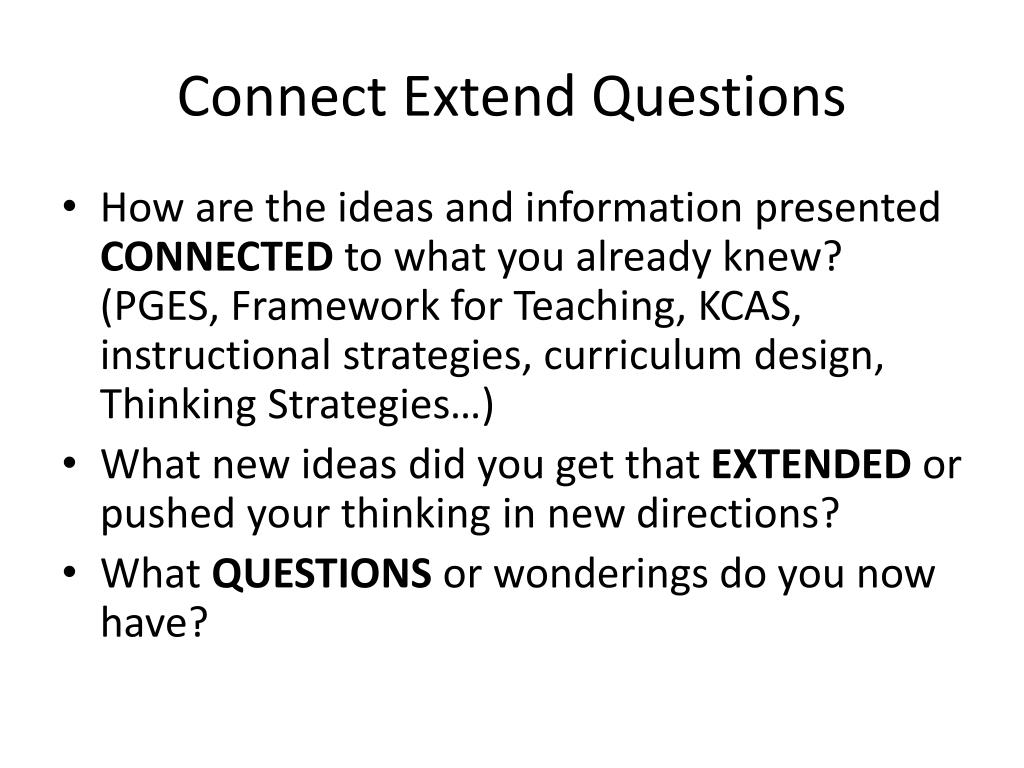 Connect Extend Questions

• How are the ideas and information presented CONNECTED to what you already knew? (PGES, Framework for Teaching, KCAS, instructional strategies, curriculum design, Thinking Strategies…)
• What new ideas did you get that EXTENDED or pushed your thinking in new directions?
• What QUESTIONS or wonderings do you now have?